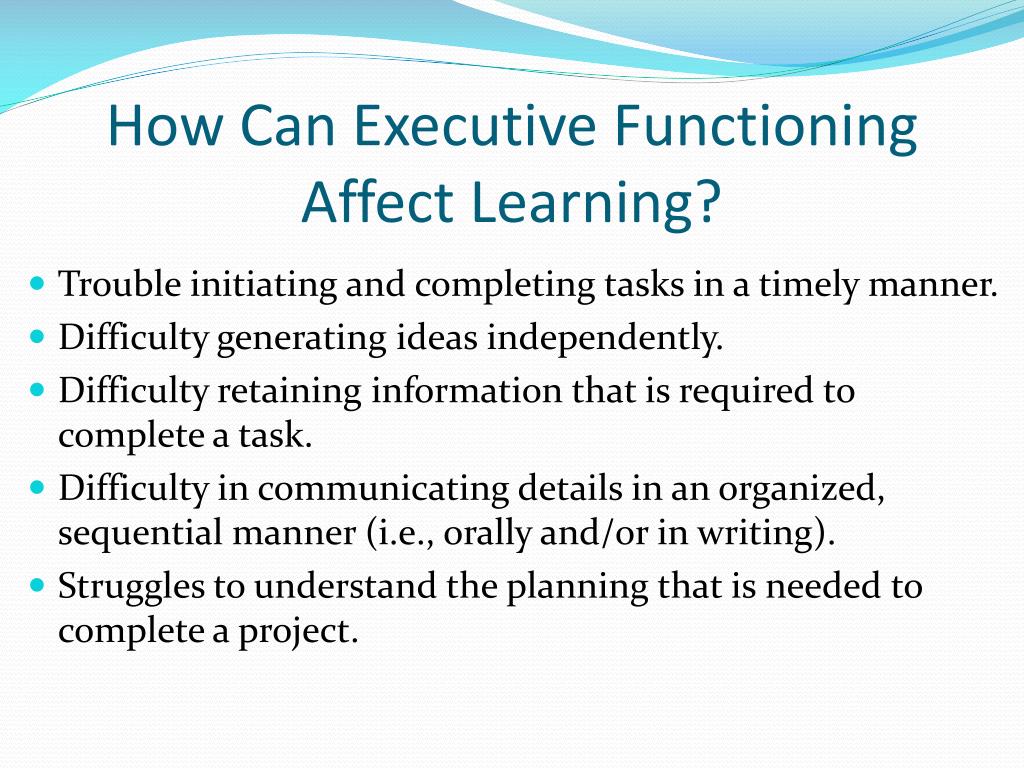 How Can Executive Functioning Affect Learning?

- Trouble initiating and completing tasks in a timely manner.
- Difficulty generating ideas independently.
- Difficulty retaining information that is required to complete a task.
- Difficulty in communicating details in an organized, sequential manner (i.e., orally and/or in writing).
- Struggles to understand the planning that is needed to complete a project.